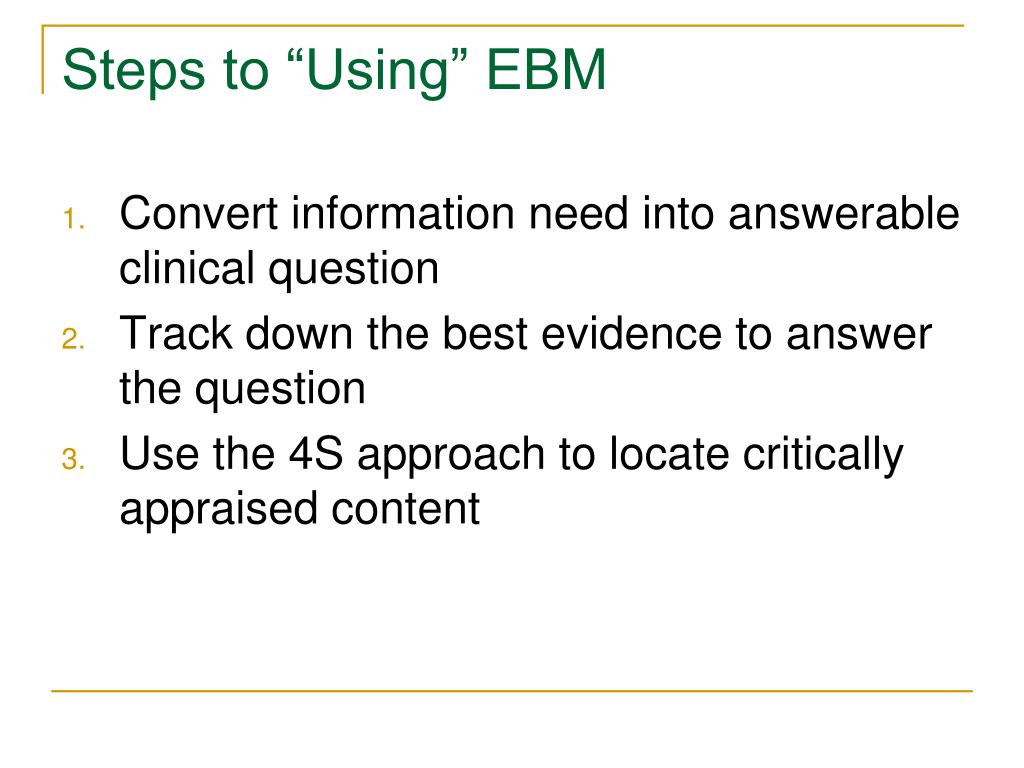 Steps to “Using” EBM

1. Convert information need into answerable clinical question
2. Track down the best evidence to answer the question
3. Use the 4S approach to locate critically appraised content